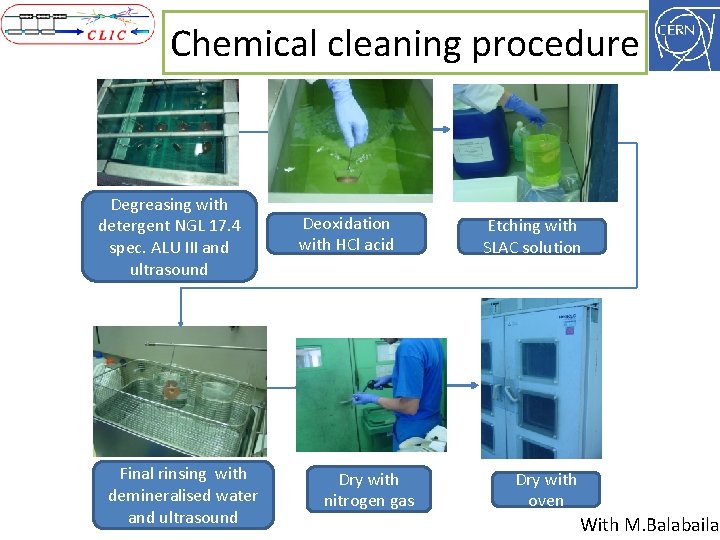 CLIC

Chemical cleaning procedure

CERN

Degreasing with detergent NGL 17.4 spec. ALU III and ultrasound

Deoxidation with HCl acid

Etching with SLAC solution

Final rinsing with demineralised water and ultrasound

Dry with nitrogen gas

Dry with oven

With M.Balabaila